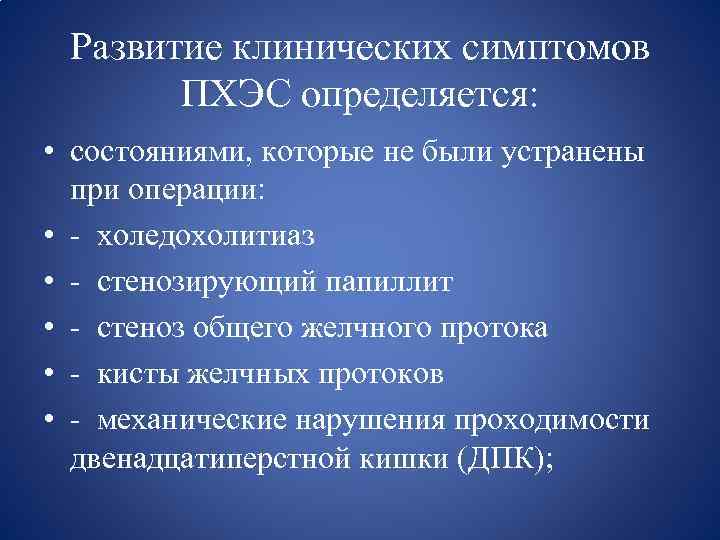 Развитие клинических симптомов ПХЭС определяется:

• состояниями, которые не были устранены при операции:
• - холедохолитиаз
• - стенозирующий папиллит
• - стеноз общего желчного протока
• - кисты желчных протоков
• - механические нарушения проходимости двенадцатиперстной кишки (ДПК);